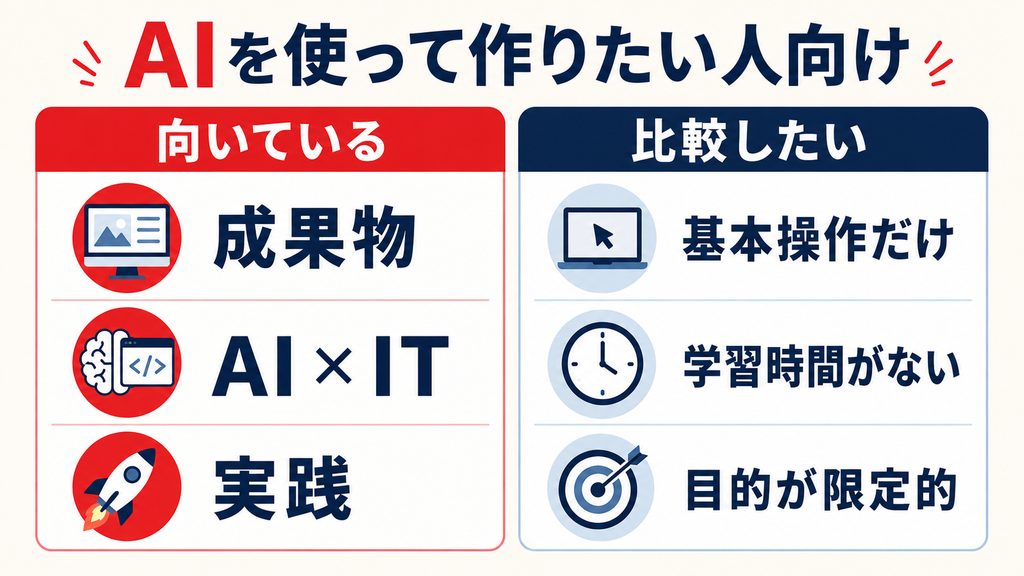 AIを使って作りたい人向け

向いている

成果物

AI × IT

実践

比較したい

基本操作だけ

学習時間がない

目的が限定的